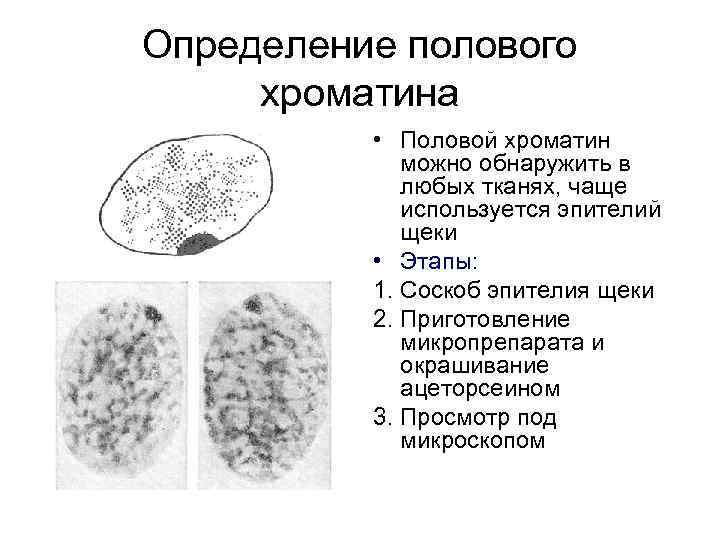 Определение полового хроматина

• Половой хроматин можно обнаружить в любых тканях, чаще используется эпителий щеки

• Этапы:

1. Соскоб эпителия щеки

2. Приготовление микропрепарата и окрашивание ацеторсеином

3. Просмотр под микроскопом